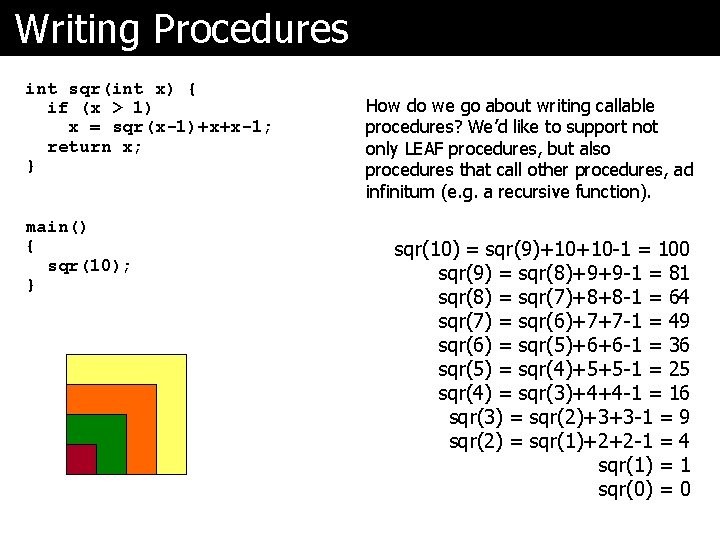 Writing Procedures

int sqr(int x) {
  if (x > 1)
    x = sqr(x-1)+x+x-1;
  return x;
}

main()
{
  sqr(10);
}

How do we go about writing callable procedures? We'd like to support not only LEAF procedures, but also procedures that call other procedures, ad infinitum (e.g. a recursive function).

sqr(10) = sqr(9)+10+10-1 = 100
sqr(9) = sqr(8)+9+9-1 = 81
sqr(8) = sqr(7)+8+8-1 = 64
sqr(7) = sqr(6)+7+7-1 = 49
sqr(6) = sqr(5)+6+6-1 = 36
sqr(5) = sqr(4)+5+5-1 = 25
sqr(4) = sqr(3)+4+4-1 = 16
sqr(3) = sqr(2)+3+3-1 = 9
sqr(2) = sqr(1)+2+2-1 = 4
sqr(1) = 1
sqr(0) = 0